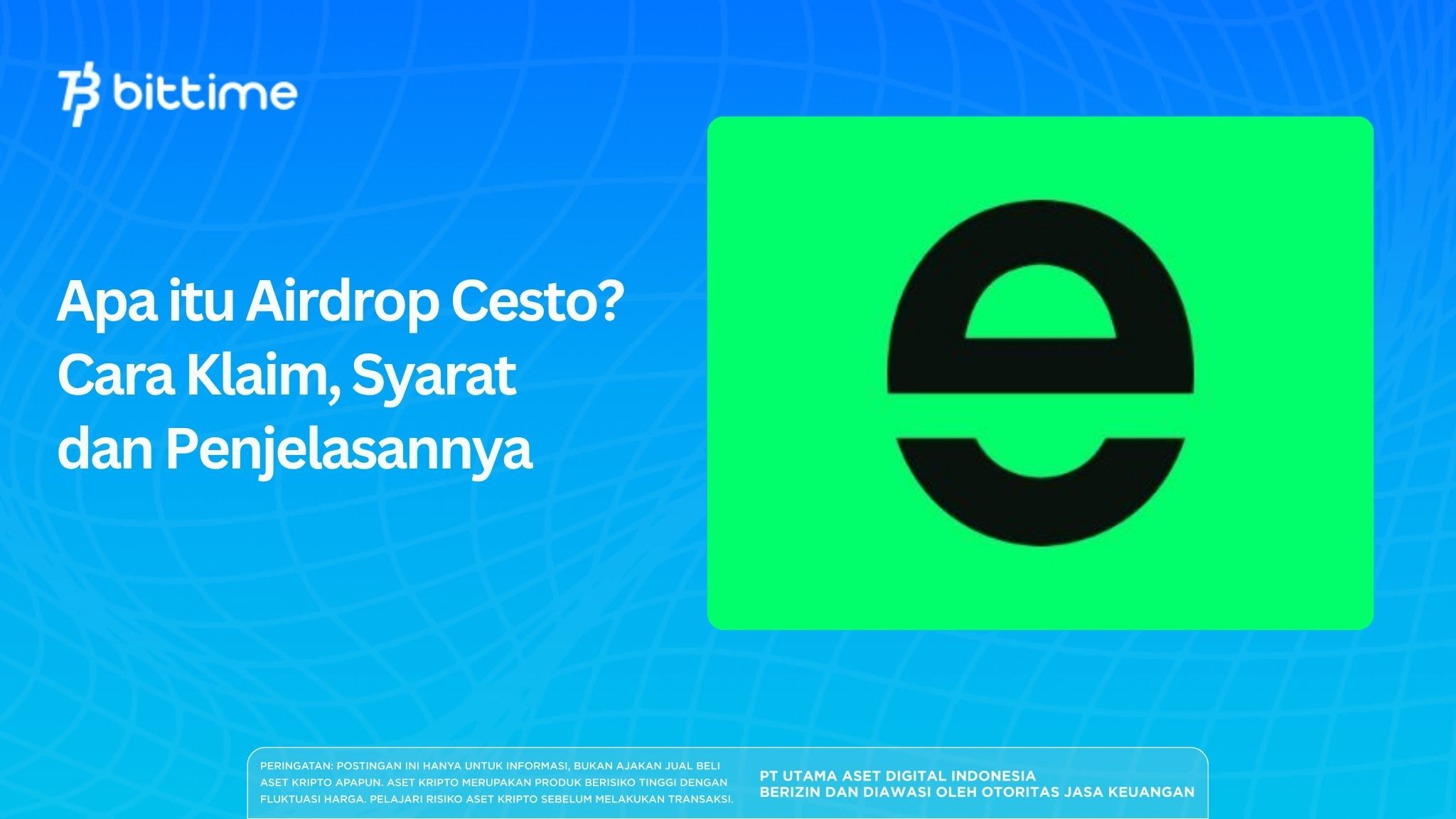 bittime

Apa itu Airdrop Cesto? Cara Klaim, Syarat dan Penjelasannya

PERINGATAN: POSTINGAN INI HANYA UNTUK INFORMASI, BUKAN AJAKAN JUAL BELI ASET KRIPTO APAPUN. ASET KRIPTO MERUPAKAN PRODUK BERISIKO TINGGI DENGAN FLUKTUASI HARGA. PELAJARI RISIKO ASET KRIPTO SEBELUM MELAKUKAN TRANSAKSI.

PT UTAMA ASET DIGITAL INDONESIA
BERIZIN DAN DIAWASI OLEH OTORITAS JASA KEUANGAN